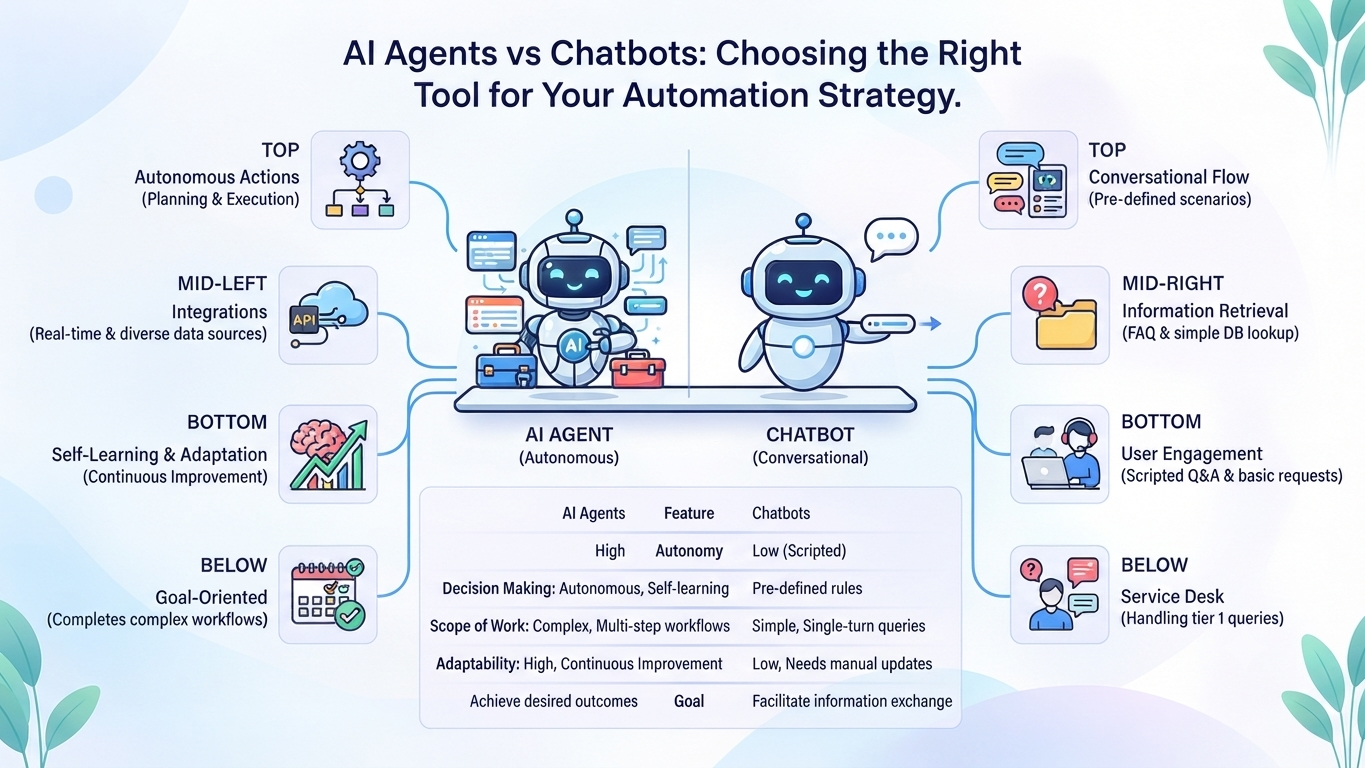 AI Agents vs Chatbots: Choosing the Right Tool for Your Automation Strategy.

TOP
Autonomous Actions
(Planning & Execution)

MID-LEFT
Integrations
(Real-time & diverse data sources)

API

BOTTOM
Self-Learning & Adaptation
(Continuous Improvement)

BELOW
Goal-Oriented
(Completes complex workflows)

AI

AI AGENT
(Autonomous)

CHATBOT
(Conversational)

TOP
Conversational Flow
(Pre-defined scenarios)

MID-RIGHT
Information Retrieval
(FAQ & simple DB lookup)

BOTTOM
User Engagement
(Scripted Q&A & basic requests)

BELOW
Service Desk
(Handling tier 1 queries)

| AI Agents | Feature | Chatbots |
|---|---|---|
| High | Autonomy | Low (Scripted) |
| Decision Making: Autonomous, Self-learning | | Pre-defined rules |
| Scope of Work: Complex, Multi-step workflows | | Simple, Single-turn queries |
| Adaptability: High, Continuous Improvement | | Low, Needs manual updates |
| Achieve desired outcomes | Goal | Facilitate information exchange |